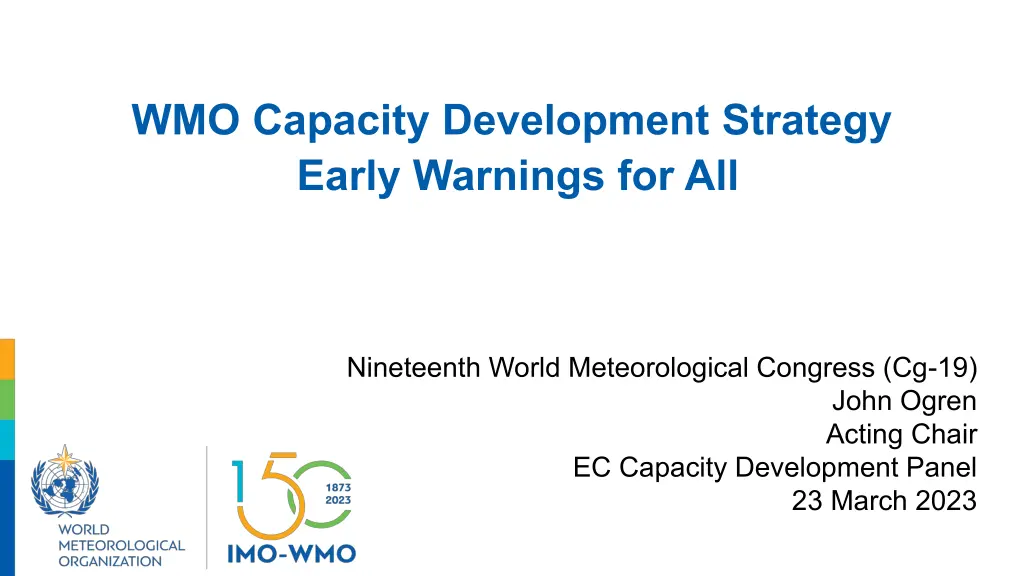 WMO Capacity Development Strategy
Early Warnings for All

Nineteenth World Meteorological Congress (Cg-19)
John Ogren
Acting Chair
EC Capacity Development Panel
23 March 2023

WORLD METEOROLOGICAL ORGANIZATION

150
1873
2023
IMO-WMO